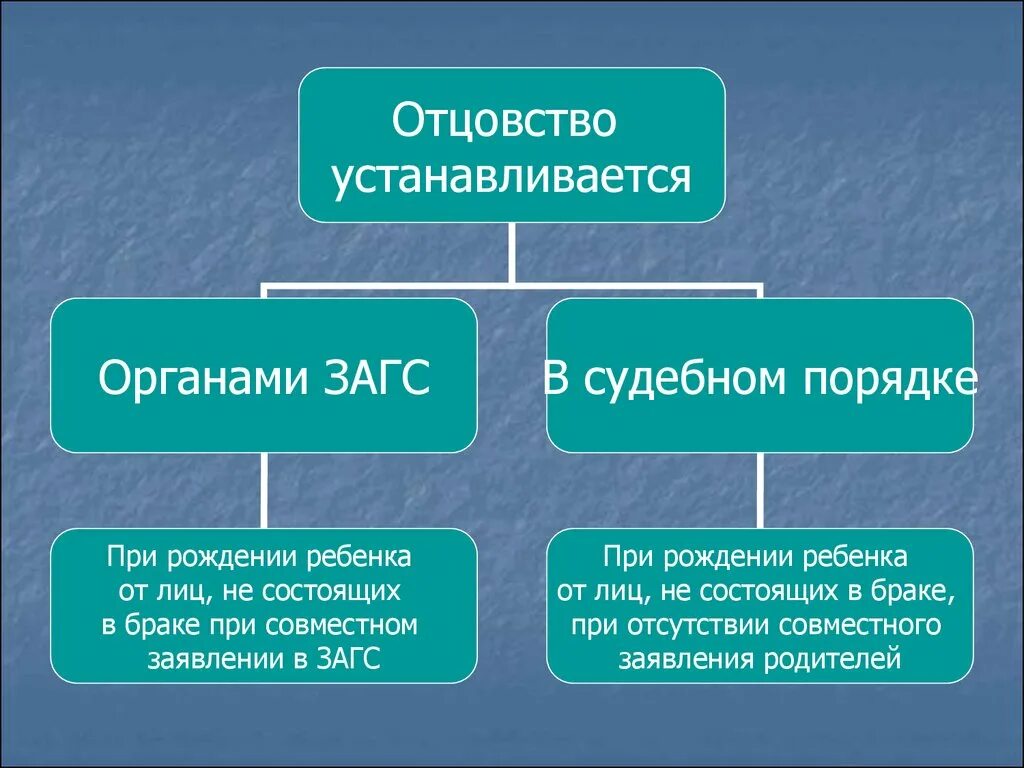 Отцовство устанавливается

Органами ЗАГС

В судебном порядке

При рождении ребенка от лиц, не состоящих в браке при совместном заявлении в ЗАГС

При рождении ребенка от лиц, не состоящих в браке, при отсутствии совместного заявления родителей